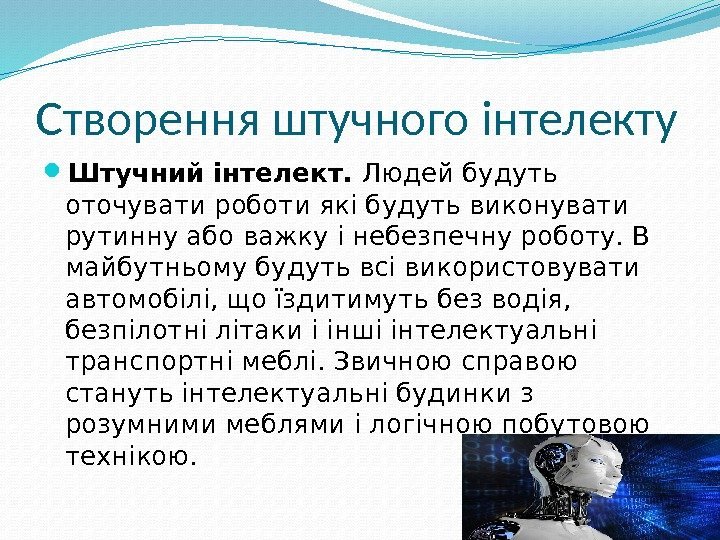 Створення штучного інтелекту

Штучний інтелект. Людей будуть оточувати роботи які будуть виконувати рутинну або важку і небезпечну роботу. В майбутньому будуть всі використовувати автомобілі, що їздитимуть без водія, безпілотні літаки і інші інтелектуальні транспортні меблі. Звичною справою стануть інтелектуальні будинки з розумними меблями і логічною побутовою технікою.